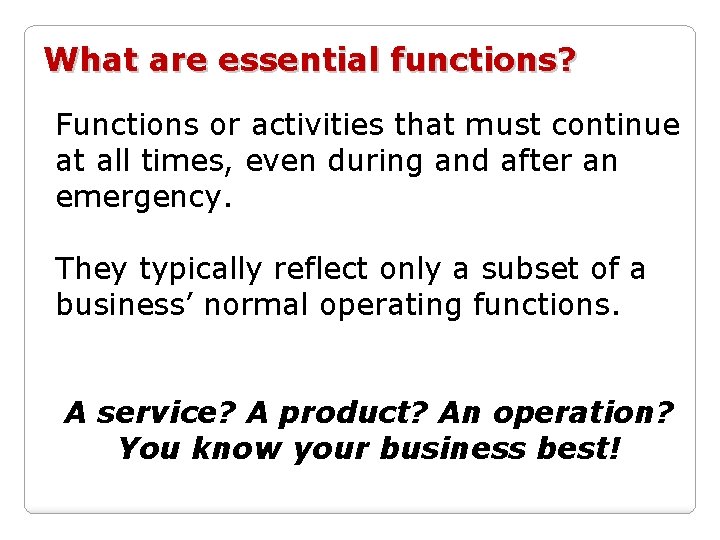 What are essential functions?

Functions or activities that must continue at all times, even during and after an emergency.

They typically reflect only a subset of a business’ normal operating functions.

A service? A product? An operation? You know your business best!